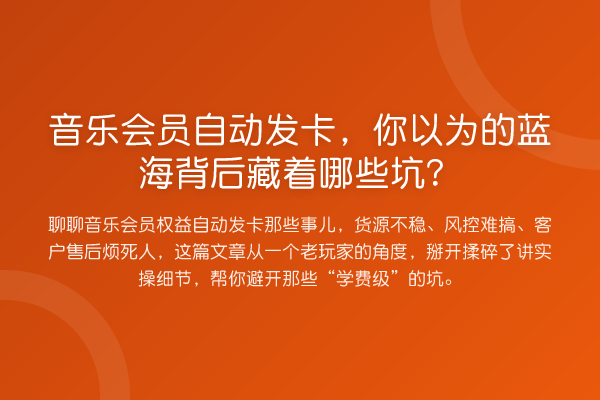 音乐会员自动发卡，你以为的蓝海背后藏着哪些坑？

聊聊音乐会员权益自动发卡那些事儿，货源不稳、风控难搞、客户售后烦死人，这篇文章从一个老玩家的角度，掰开揉碎了讲实操细节，帮你避开那些“学费级”的坑。